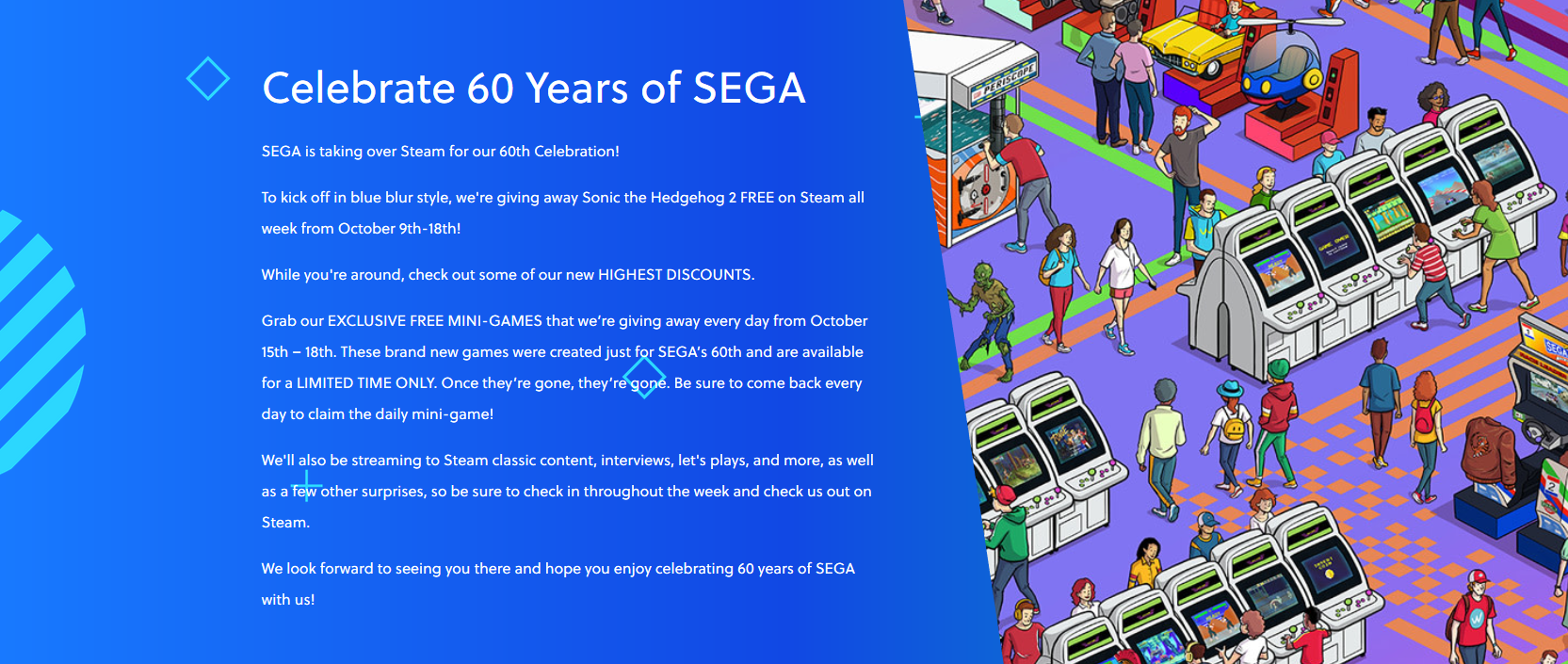 Celebrate 60 Years of SEGA

SEGA is taking over Steam for our 60th Celebration!

To kick off in blue blur style, we're giving away Sonic the Hedgehog 2 FREE on Steam all week from October 9th-18th!

While you're around, check out some of our new HIGHEST DISCOUNTS.

Grab our EXCLUSIVE FREE MINI-GAMES that we're giving away every day from October 15th – 18th. These brand new games were created just for SEGA's 60th and are available for a LIMITED TIME ONLY. Once they're gone, they're gone. Be sure to come back every day to claim the daily mini-game!

We'll also be streaming to Steam classic content, interviews, let's plays, and more, as well as a few other surprises, so be sure to check in throughout the week and check us out on Steam.

We look forward to seeing you there and hope you enjoy celebrating 60 years of SEGA with us!

PERISCOPE

SEGA